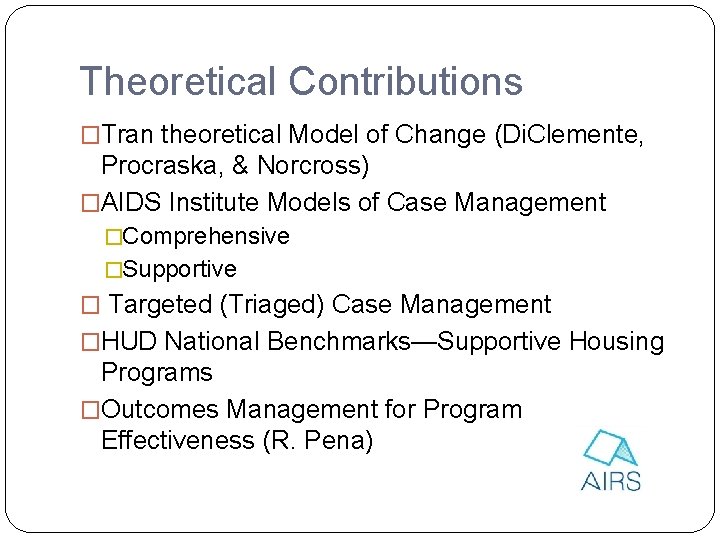 Theoretical Contributions

□Tran theoretical Model of Change (DiClemente, Procraska, & Norcross)

□AIDS Institute Models of Case Management

□Comprehensive

□Supportive

□ Targeted (Triaged) Case Management

□HUD National Benchmarks—Supportive Housing Programs

□Outcomes Management for Program Effectiveness (R. Pena)

AIRS